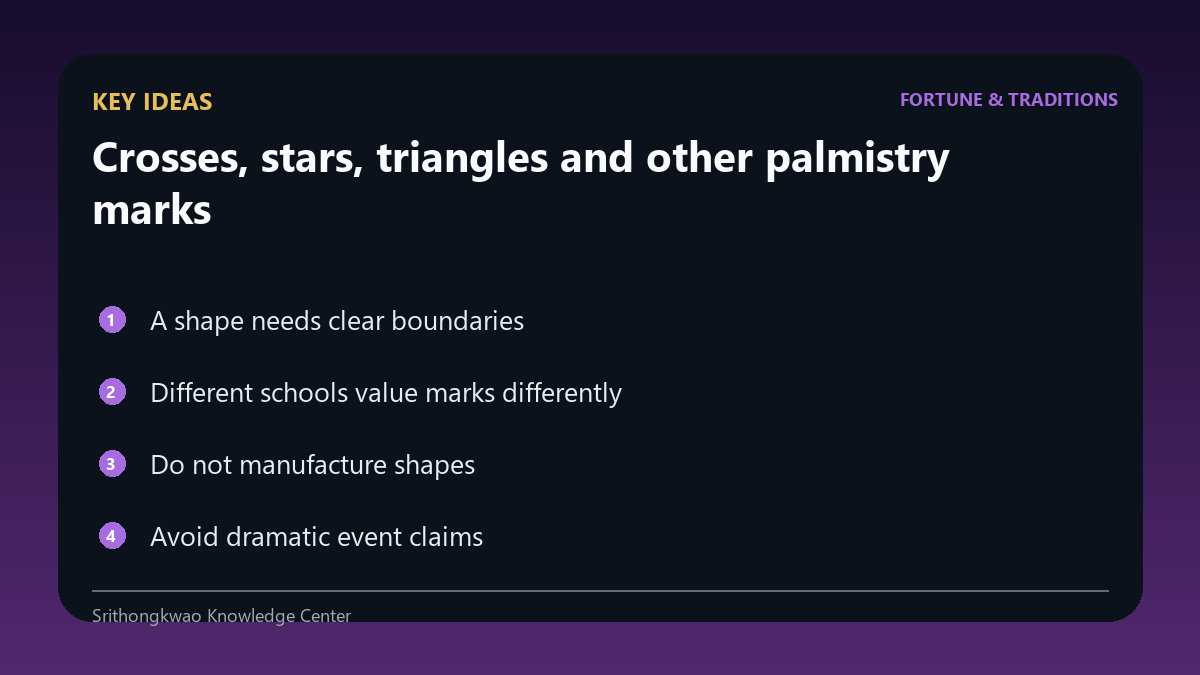 KEY IDEAS

FORTUNE & TRADITIONS

Crosses, stars, triangles and other palmistry marks

1 A shape needs clear boundaries

2 Different schools value marks differently

3 Do not manufacture shapes

4 Avoid dramatic event claims

Srithongkwao Knowledge Center